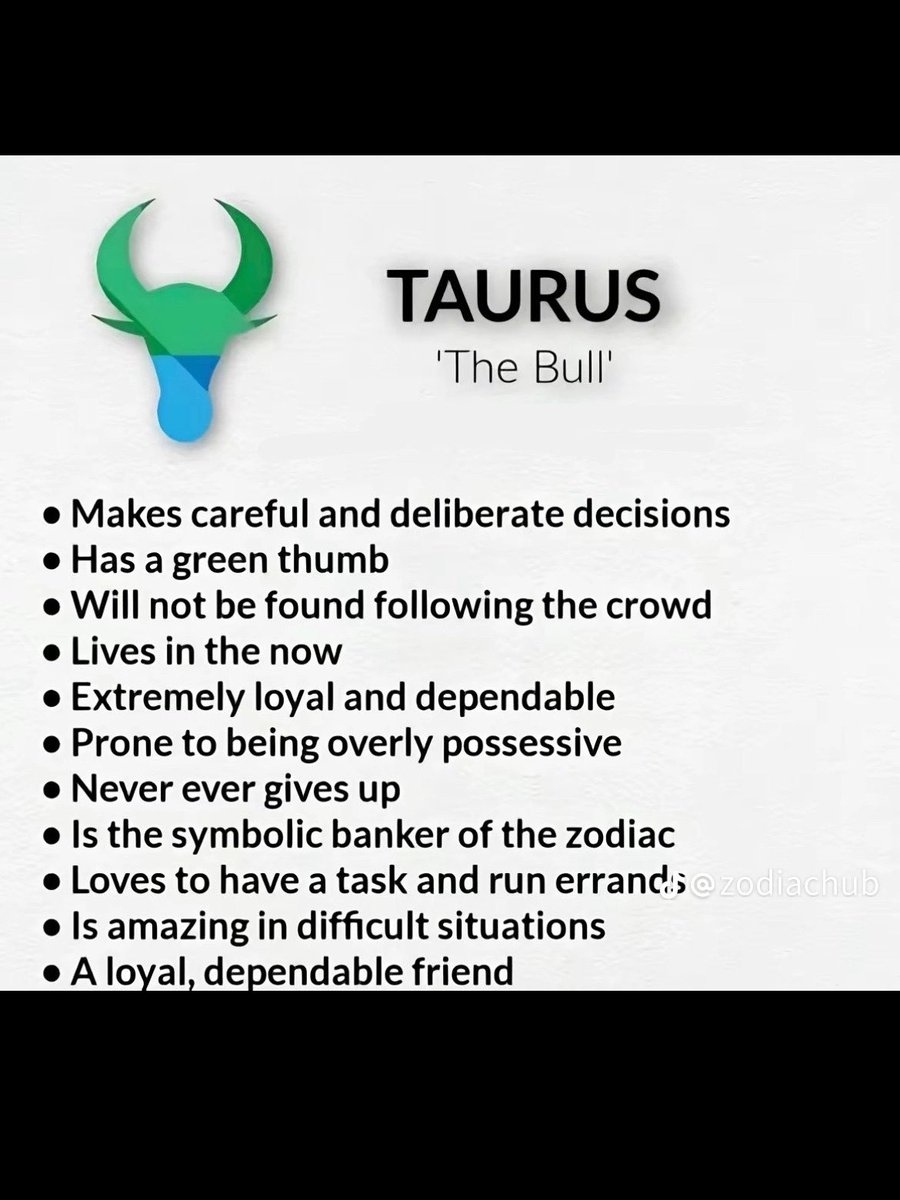 TAURUS
'The Bull'

• Makes careful and deliberate decisions
• Has a green thumb
• Will not be found following the crowd
• Lives in the now
• Extremely loyal and dependable
• Prone to being overly possessive
• Never ever gives up
• Is the symbolic banker of the zodiac
• Loves to have a task and run errands
• Is amazing in difficult situations
• A loyal, dependable friend

@zodiachub